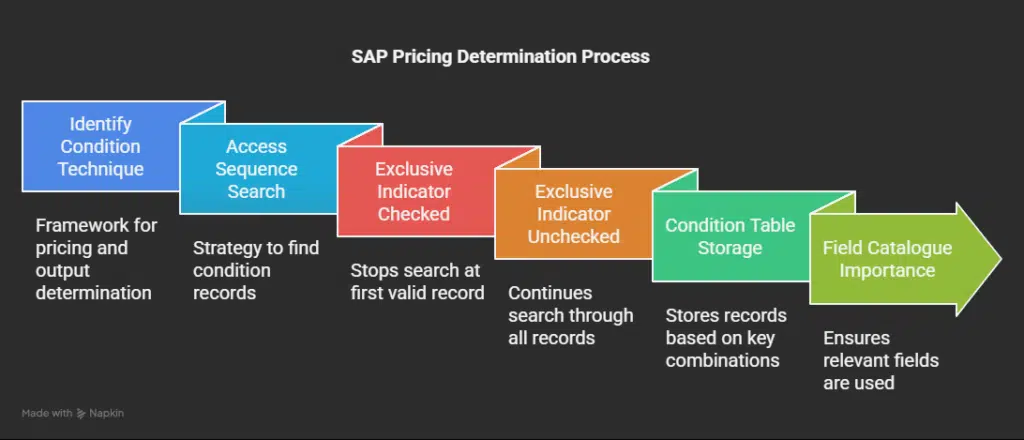 SAP Pricing Determination Process

Identify Condition Technique

Framework for pricing and output determination

Access Sequence Search

Strategy to find condition records

Exclusive Indicator Checked

Stops search at first valid record

Exclusive Indicator Unchecked

Continues search through all records

Condition Table Storage

Stores records based on key combinations

Field Catalogue Importance

Ensures relevant fields are used

Made with Napkin